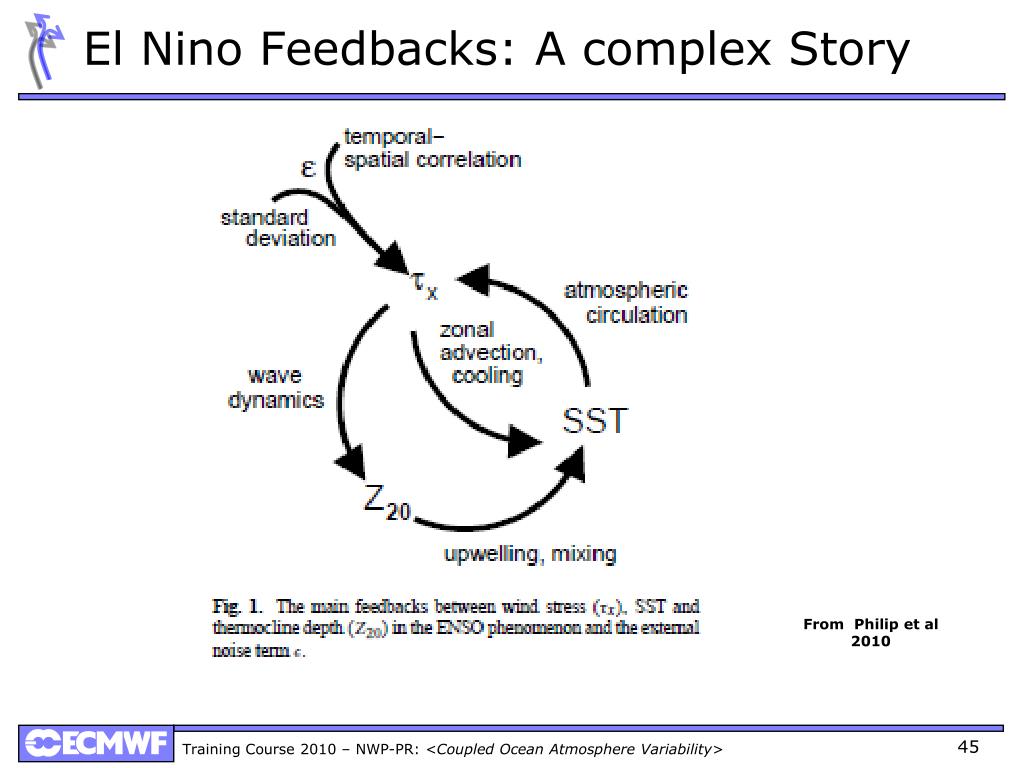 El Nino Feedbacks: A complex Story

temporal–spatial correlation

$\epsilon$

standard deviation

$\tau_x$

atmospheric circulation

zonal advection, cooling

wave dynamics

SST

$Z_{20}$

upwelling, mixing

Fig. 1. The main feedbacks between wind stress ($\tau_x$), SST and thermocline depth ($Z_{20}$) in the ENSO phenomenon and the external noise term $\epsilon$.

From Philip et al 2010

ECMWF

Training Course 2010 – NWP-PR: <Coupled Ocean Atmosphere Variability>

45